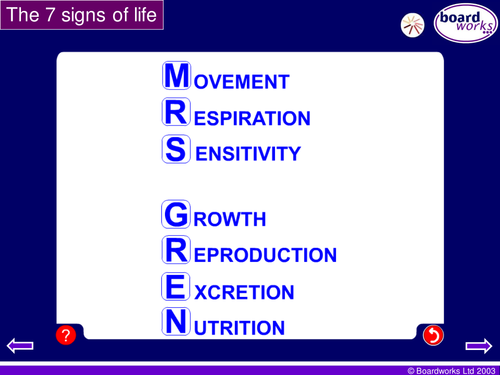 The 7 signs of life

board works

MOVEMENT
RESPIRATION
SENSITIVITY

GROWTH
REPRODUCTION
EXCRETION
NUTRITION

?

© Boardworks Ltd 2003